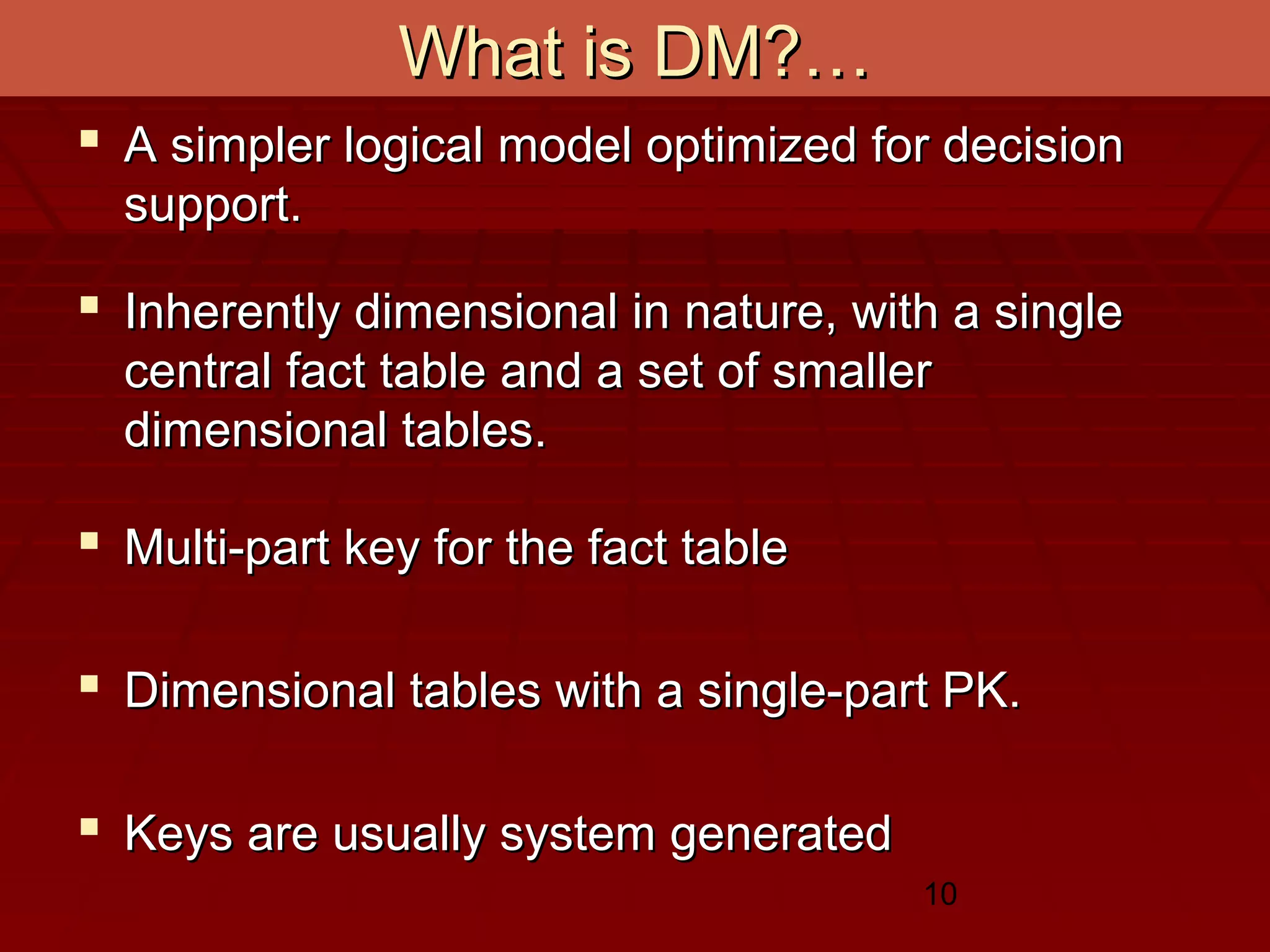 What is DM?…

▪ A simpler logical model optimized for decision support.

▪ Inherently dimensional in nature, with a single central fact table and a set of smaller dimensional tables.

▪ Multi-part key for the fact table

▪ Dimensional tables with a single-part PK.

▪ Keys are usually system generated

10